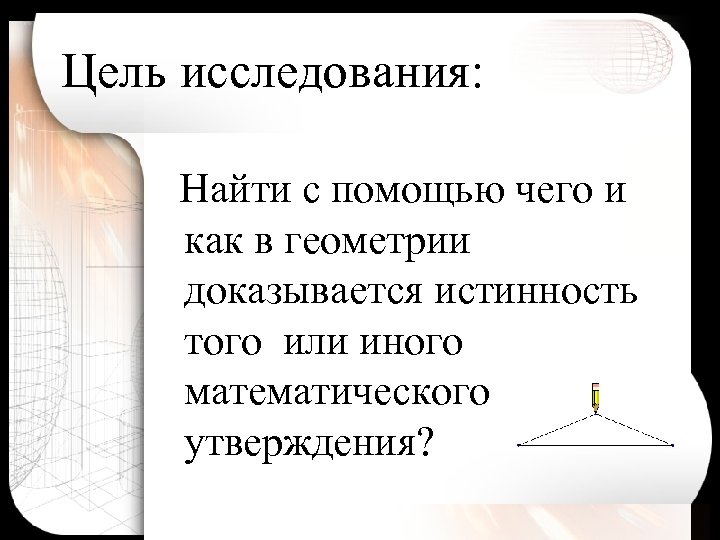 Цель исследования:

Найти с помощью чего и как в геометрии доказывается истинность того или иного математического утверждения?